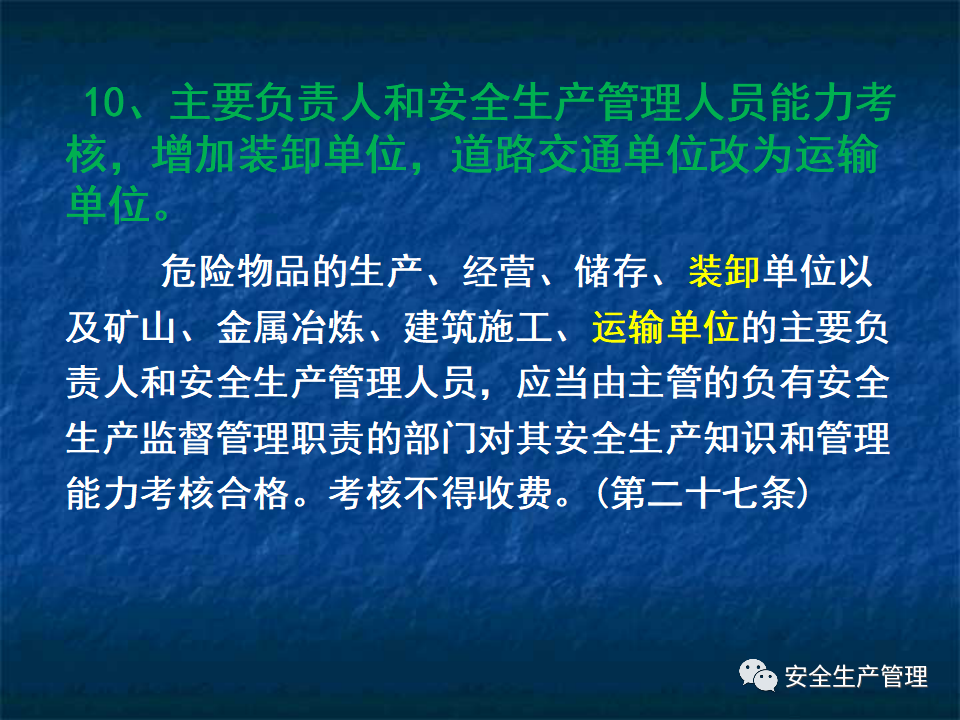 10、主要负责人和安全生产管理人员能力考核，增加装卸单位，道路交通单位改为运输单位。

危险物品的生产、经营、储存、装卸单位以及矿山、金属冶炼、建筑施工、运输单位的主要负责人和安全生产管理人员，应当由主管的负有安全生产监督管理职责的部门对其安全生产知识和管理能力考核合格。考核不得收费。（第二十七条）

安全生产管理